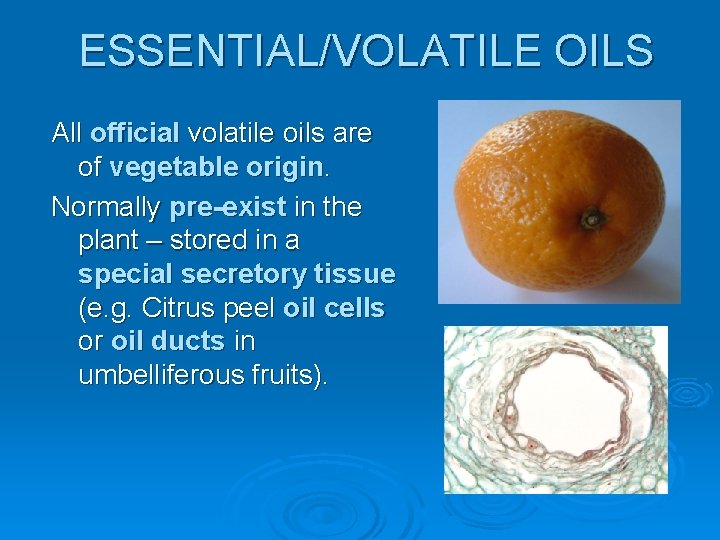 ESSENTIAL/VOLATILE OILS

All official volatile oils are of vegetable origin.

Normally pre-exist in the plant – stored in a special secretory tissue (e.g. Citrus peel oil cells or oil ducts in umbelliferous fruits).